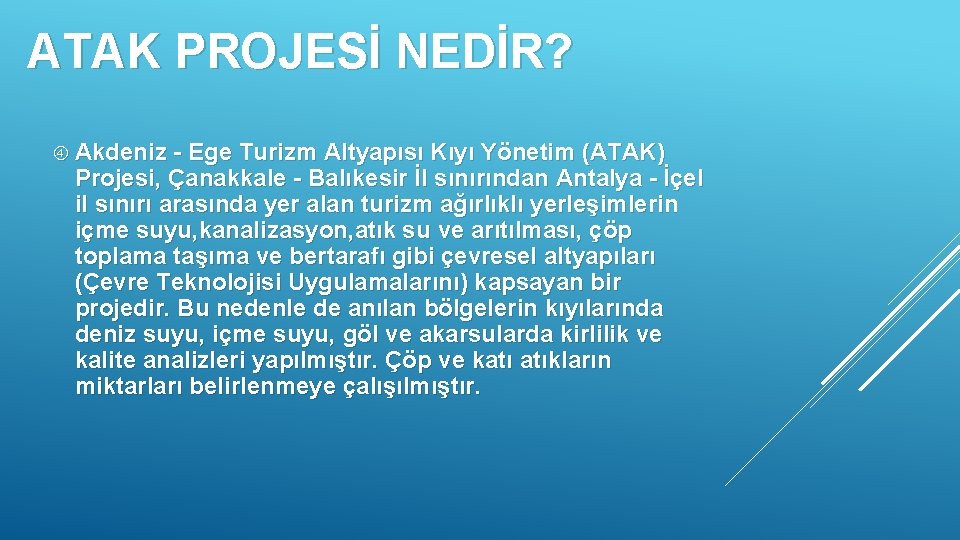 ATAK PROJESİ NEDİR?

Akdeniz - Ege Turizm Altyapısı Kıyı Yönetim (ATAK) Projesi, Çanakkale - Balıkesir İl sınırından Antalya - İçel il sınırı arasında yer alan turizm ağırlıklı yerleşimlerin içme suyu,kanalizasyon,atık su ve arıtılması, çöp toplama taşıma ve bertarafı gibi çevresel altyapıları (Çevre Teknolojisi Uygulamalarını) kapsayan bir projedir. Bu nedenle de anılan bölgelerin kıyılarında deniz suyu, içme suyu, göl ve akarsularda kirlilik ve kalite analizleri yapılmıştır. Çöp ve katı atıkların miktarları belirlenmeye çalışılmıştır.